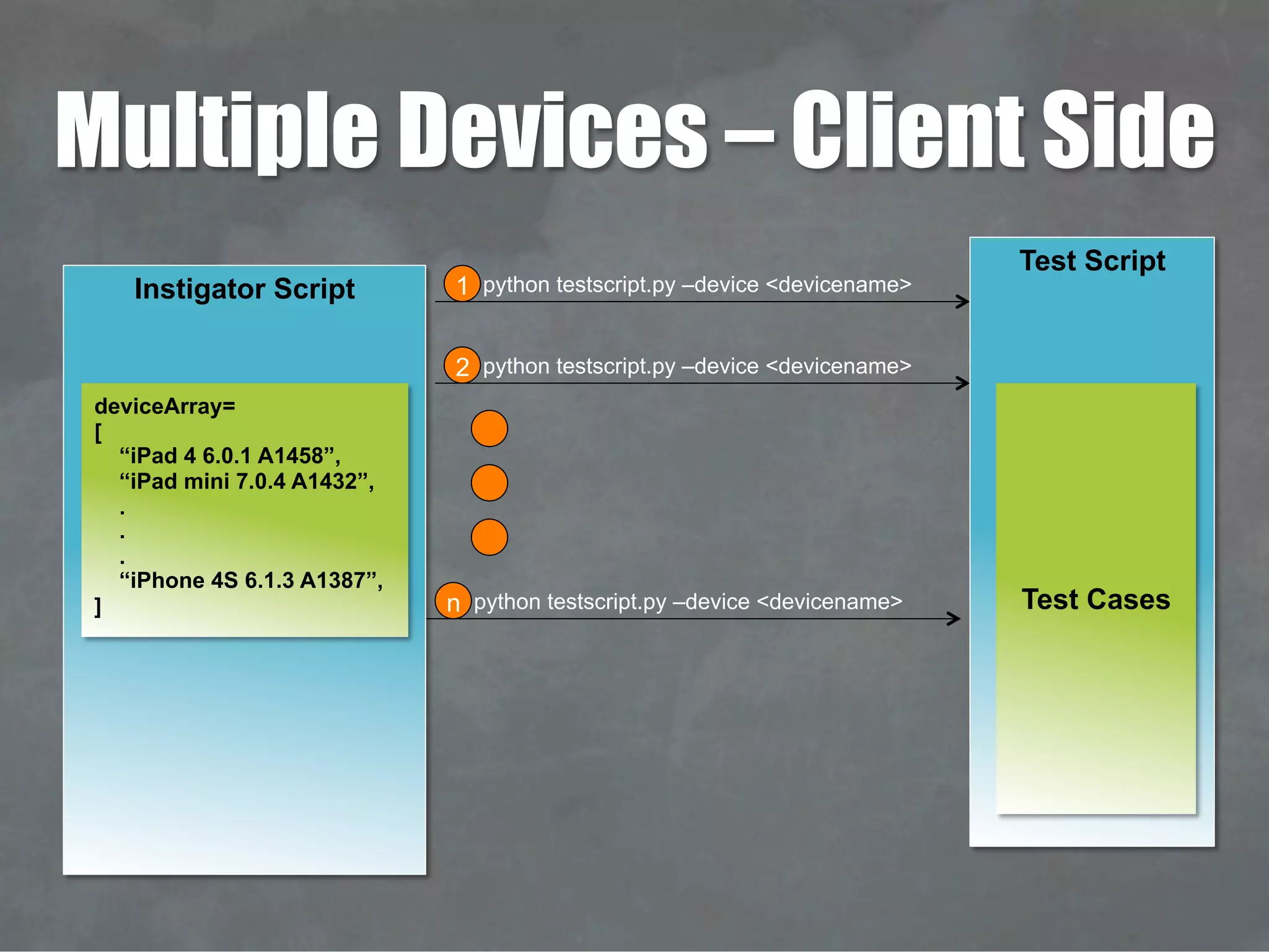 Multiple Devices – Client Side

Instigator Script

deviceArray=
[
“iPad 4 6.0.1 A1458”,
“iPad mini 7.0.4 A1432”,
.
.
.
“iPhone 4S 6.1.3 A1387”,
]

1 python testscript.py –device <devicename>

2 python testscript.py –device <devicename>

n python testscript.py –device <devicename>

Test Script

Test Cases